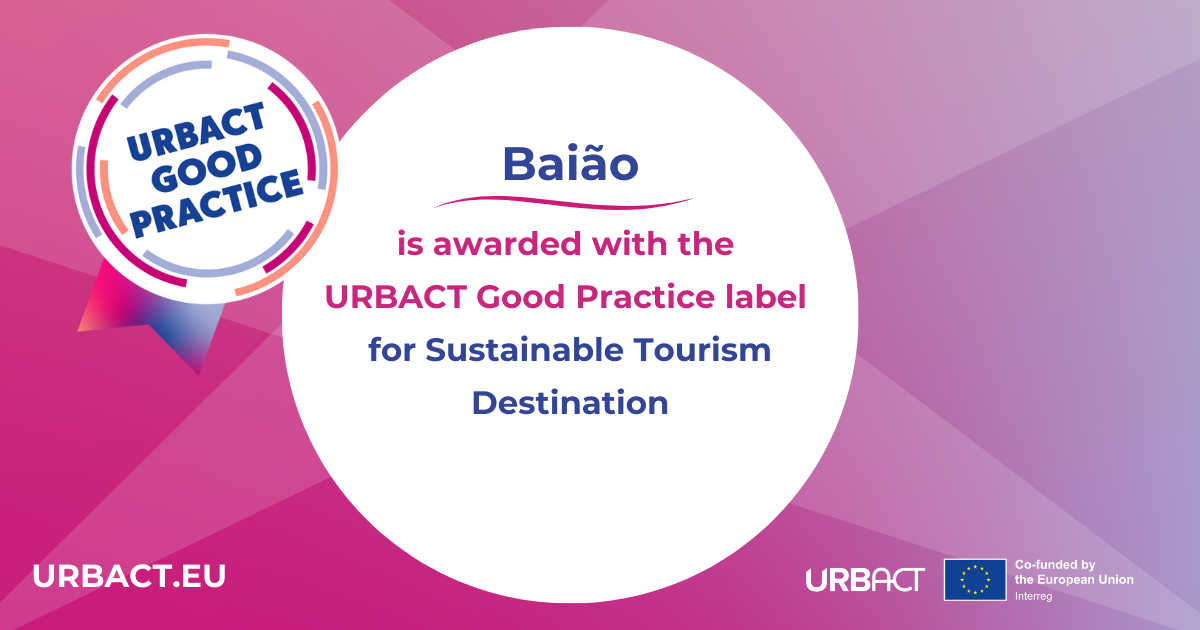 URBACT GOOD PRACTICE

Baião

is awarded with the URBACT Good Practice label for Sustainable Tourism Destination

URBACT.EU

URBACT

Co-funded by the European Union
Interreg